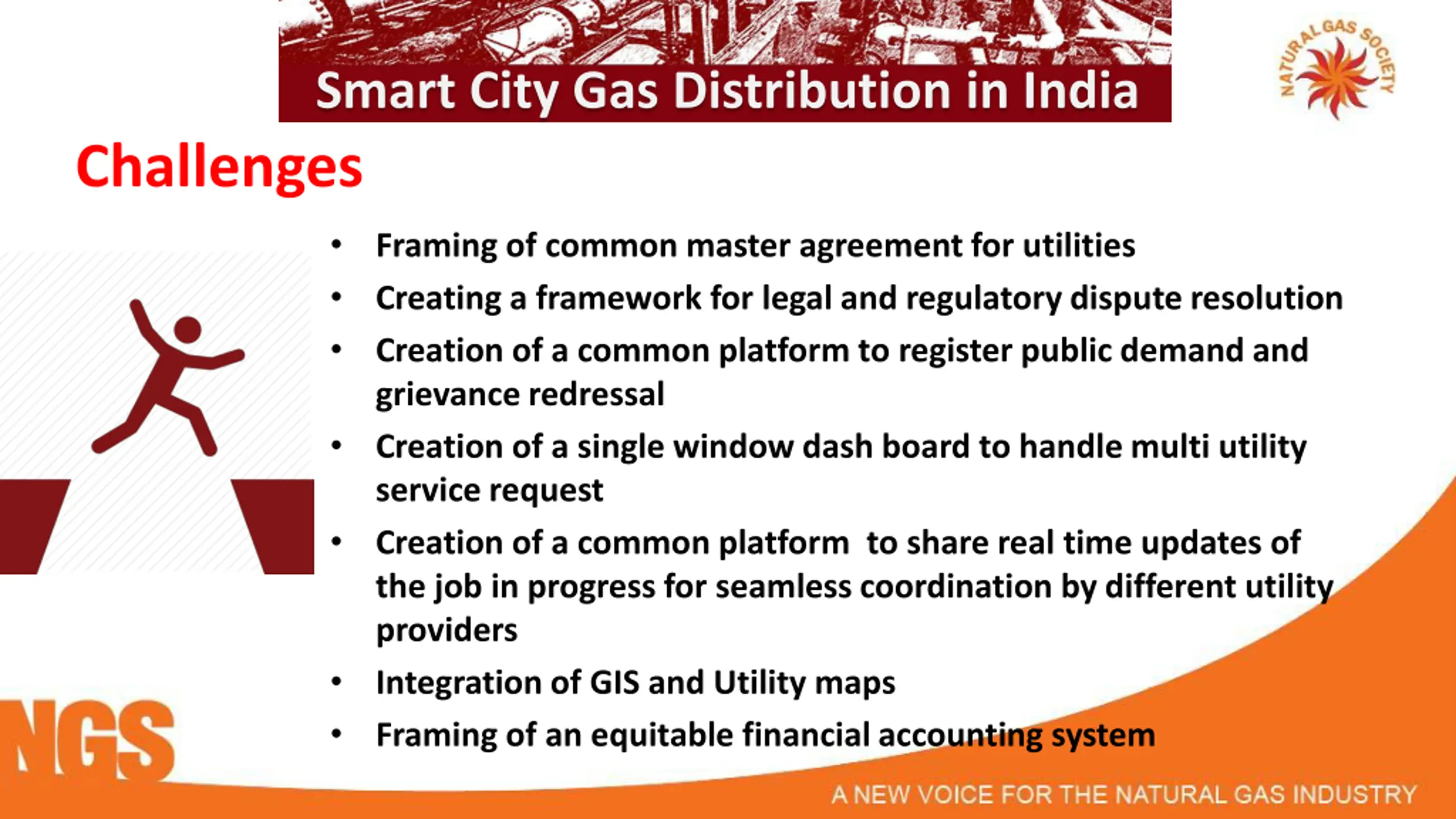 Smart City Gas Distribution in India

NATURAL GAS SOCIETY

Challenges

• Framing of common master agreement for utilities
• Creating a framework for legal and regulatory dispute resolution
• Creation of a common platform to register public demand and grievance redressal
• Creation of a single window dash board to handle multi utility service request
• Creation of a common platform to share real time updates of the job in progress for seamless coordination by different utility providers
• Integration of GIS and Utility maps
• Framing of an equitable financial accounting system

NGS

A NEW VOICE FOR THE NATURAL GAS INDUSTRY